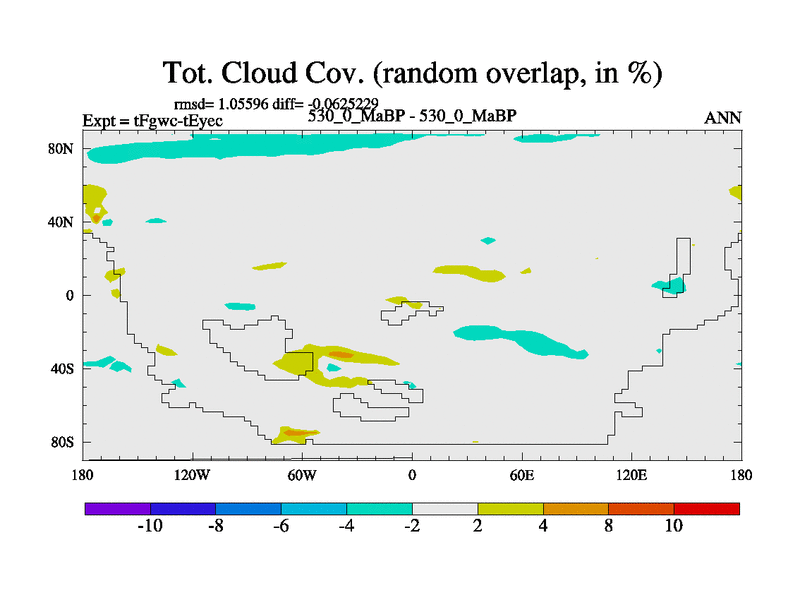 Tot. Cloud Cov. (random overlap, in %)

rmsd= 1.05596 diff= -0.0625229

Expt = tFgwc-tEyec

530_0_MaBP - 530_0_MaBP

ANN

80N
40N
0
40S
80S

180 120W 60W 0 60E 120E 180

-10 -8 -6 -4 -2 2 4 8 10